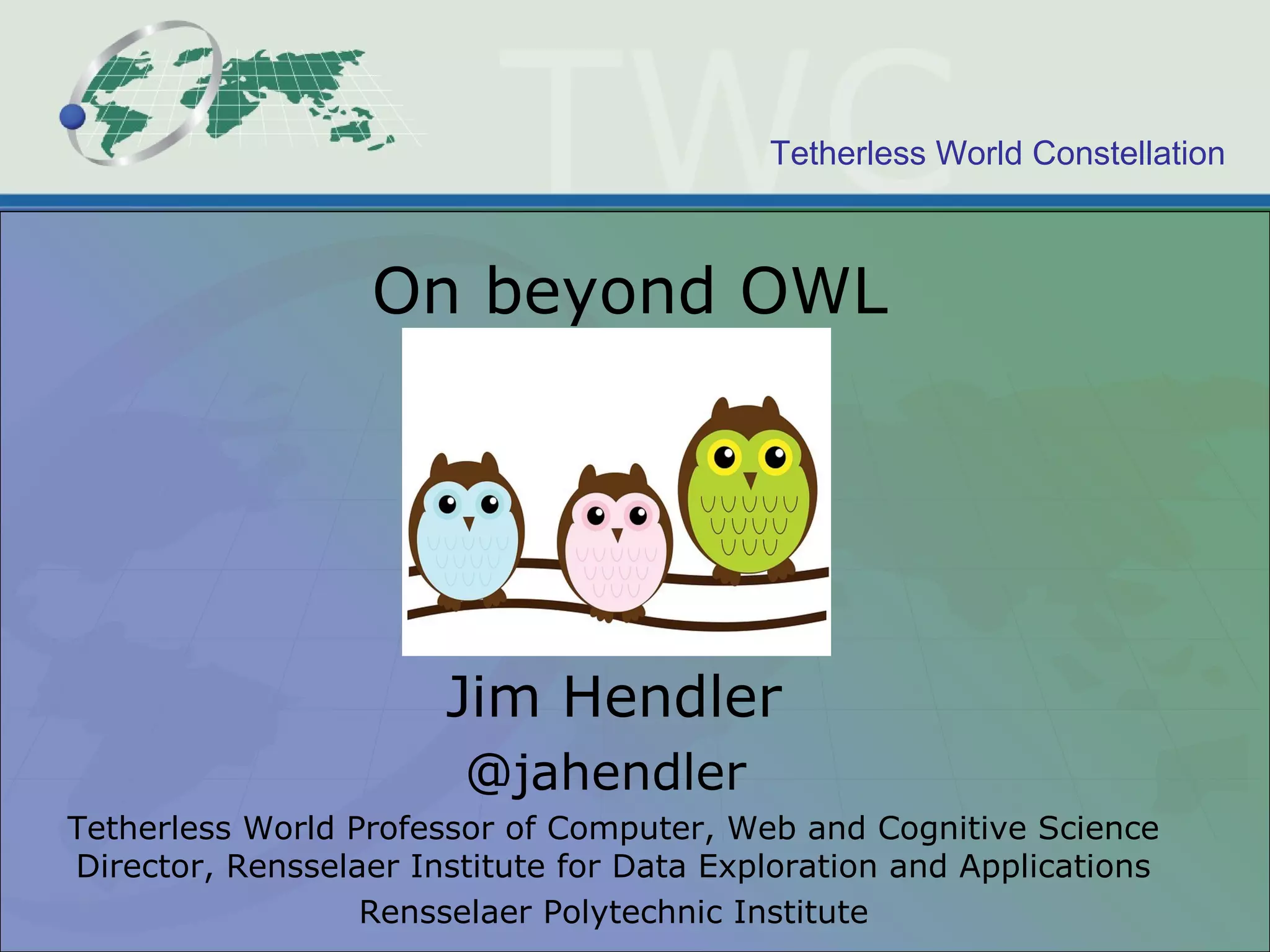 TWC

Tetherless World Constellation

On beyond OWL

Jim Hendler

@jahendler

Tetherless World Professor of Computer, Web and Cognitive Science
Director, Rensselaer Institute for Data Exploration and Applications
Rensselaer Polytechnic Institute